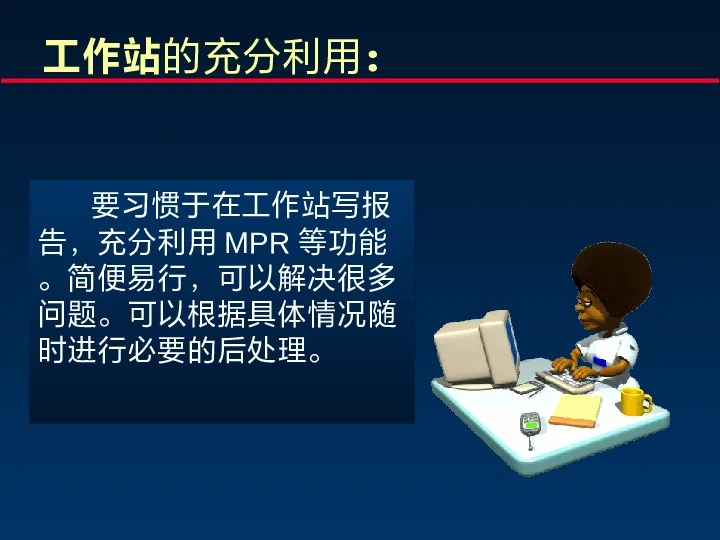 工作站的充分利用：

要习惯于在工作站写报告，充分利用 MPR 等功能。简便易行，可以解决很多问题。可以根据具体情况随时进行必要的后处理。